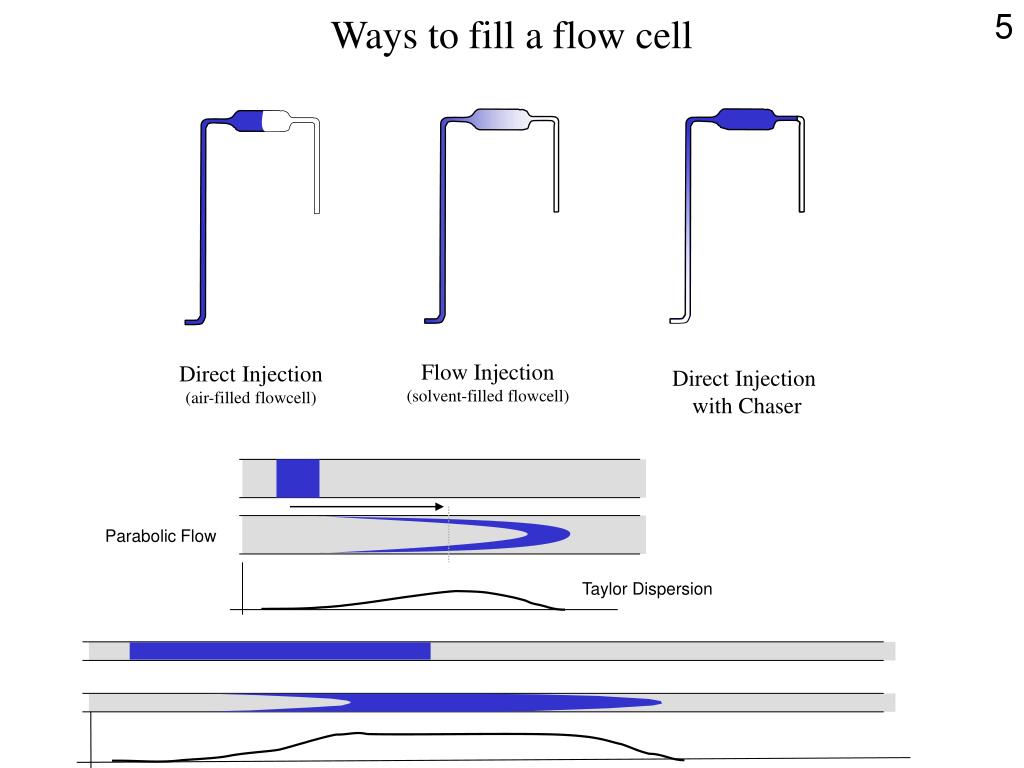 Ways to fill a flow cell

5

Direct Injection
(air-filled flowcell)

Flow Injection
(solvent-filled flowcell)

Direct Injection with Chaser

Parabolic Flow

Taylor Dispersion